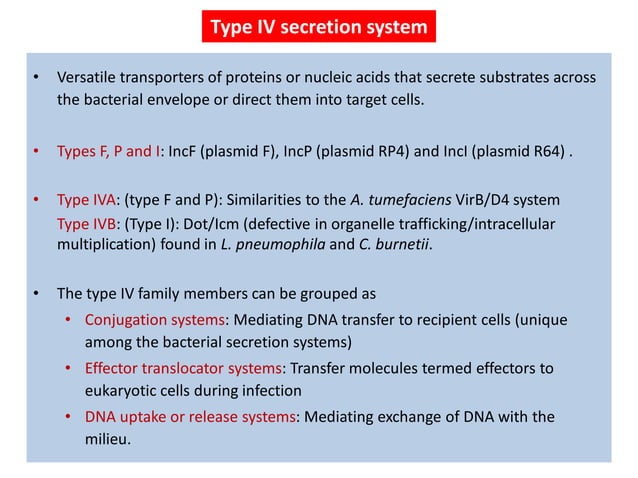 Type IV secretion system

• Versatile transporters of proteins or nucleic acids that secrete substrates across the bacterial envelope or direct them into target cells.

• Types F, P and I: IncF (plasmid F), IncP (plasmid RP4) and IncI (plasmid R64) .

• Type IVA: (type F and P): Similarities to the A. tumefaciens VirB/D4 system
Type IVB: (Type I): Dot/Icm (defective in organelle trafficking/intracellular multiplication) found in L. pneumophila and C. burnetii.

• The type IV family members can be grouped as
  • Conjugation systems: Mediating DNA transfer to recipient cells (unique among the bacterial secretion systems)
  • Effector translocator systems: Transfer molecules termed effectors to eukaryotic cells during infection
  • DNA uptake or release systems: Mediating exchange of DNA with the milieu.